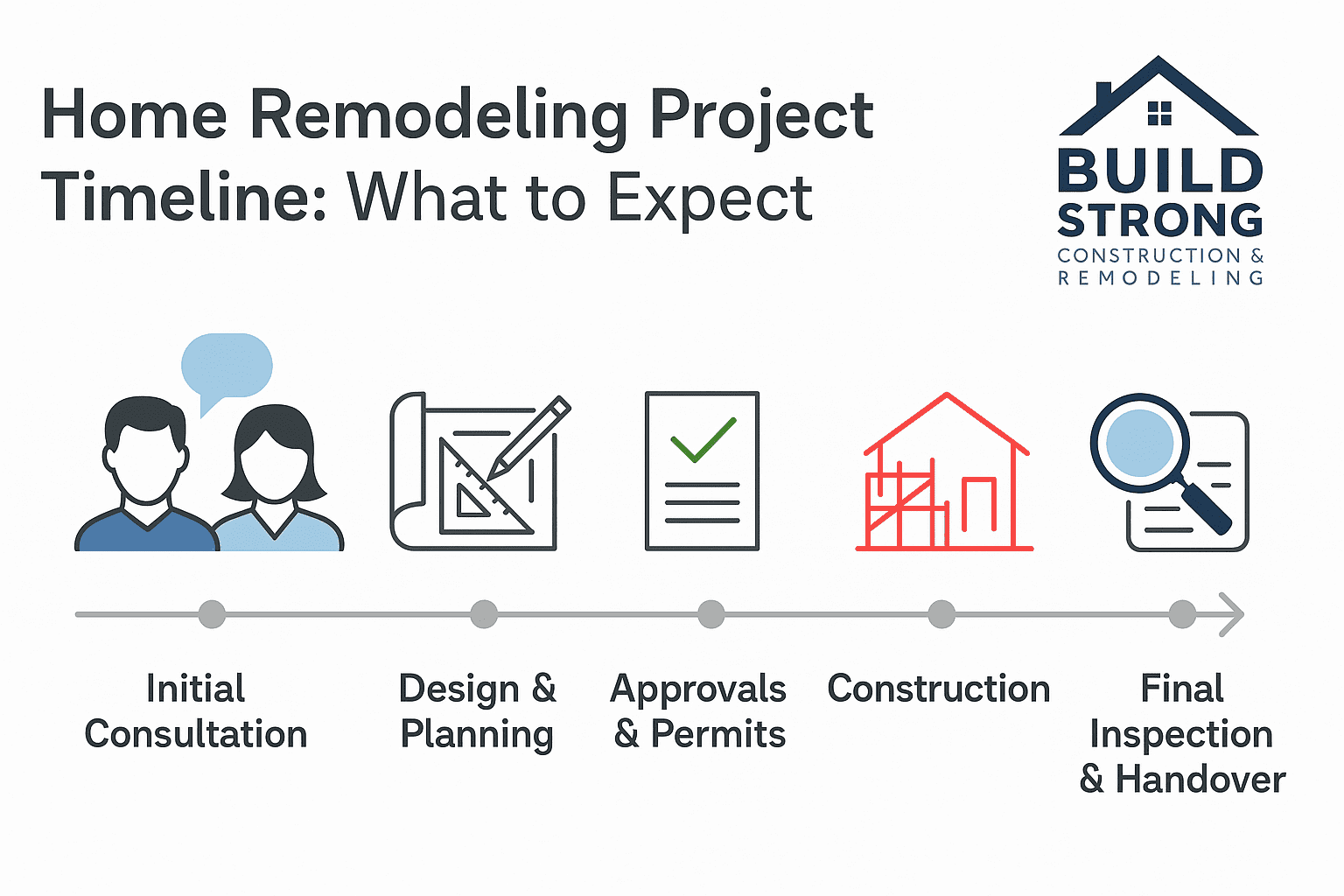 Home Remodeling Project Timeline: What to Expect

BUILD STRONG
CONSTRUCTION & REMODELING

Initial Consultation

Design & Planning

Approvals & Permits

Construction

Final Inspection & Handover